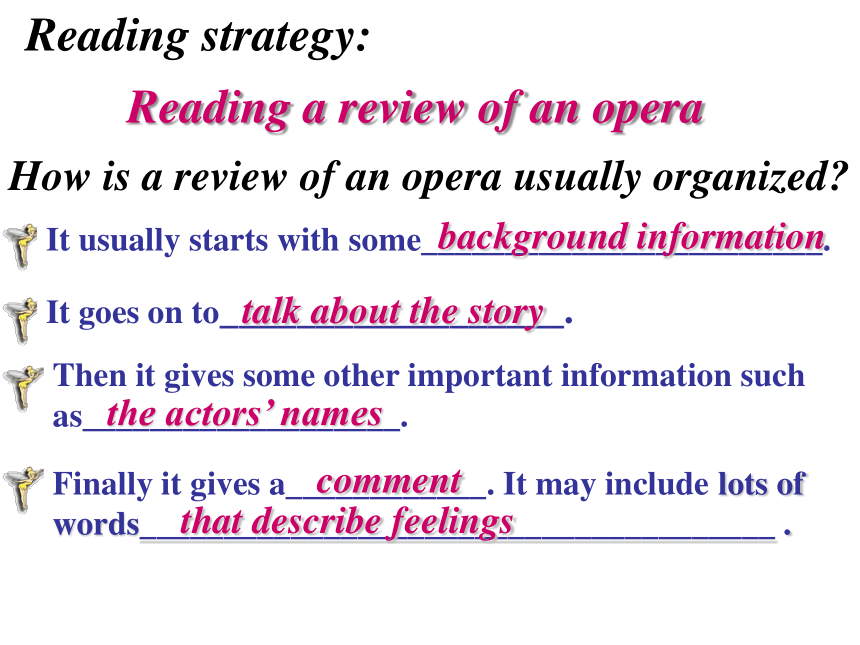 Reading strategy:

Reading a review of an opera

How is a review of an opera usually organized?

It usually starts with some background information.

It goes on to talk about the story.

Then it gives some other important information such as the actors' names.

Finally it gives a comment. It may include lots of words that describe feelings.